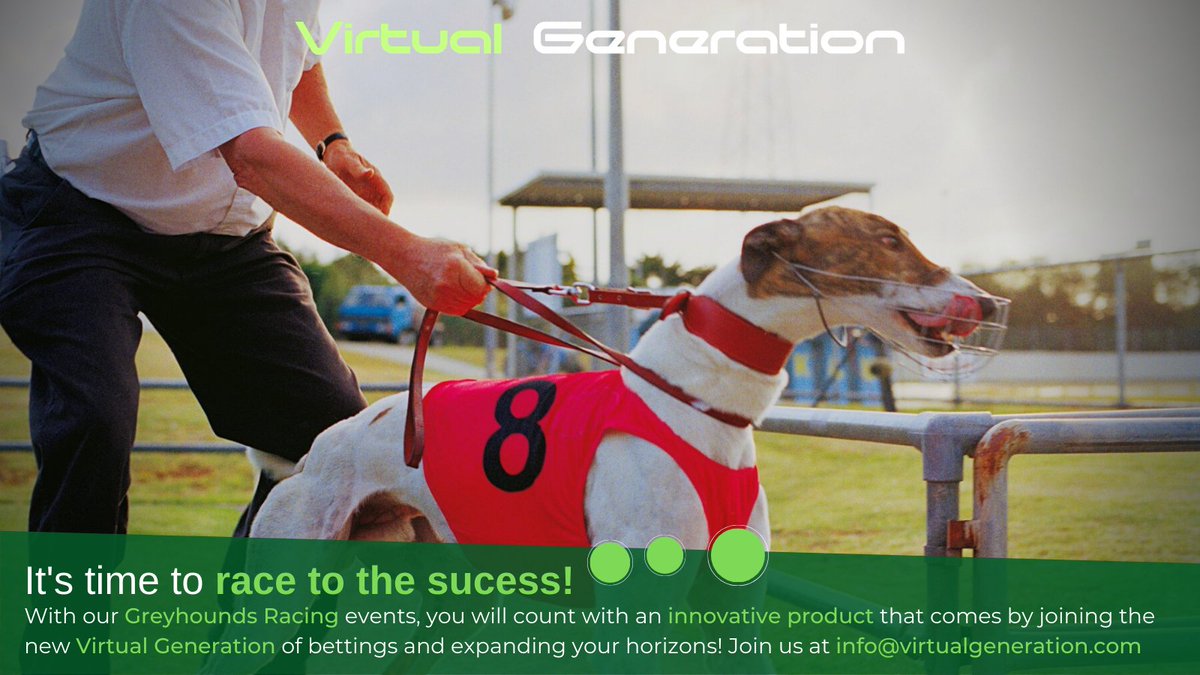 Virtual Generation

8

It's time to race to the sucess!

With our Greyhounds Racing events, you will count with an innovative product that comes by joining the new Virtual Generation of bettings and expanding your horizons! Join us at info@virtualgeneration.com